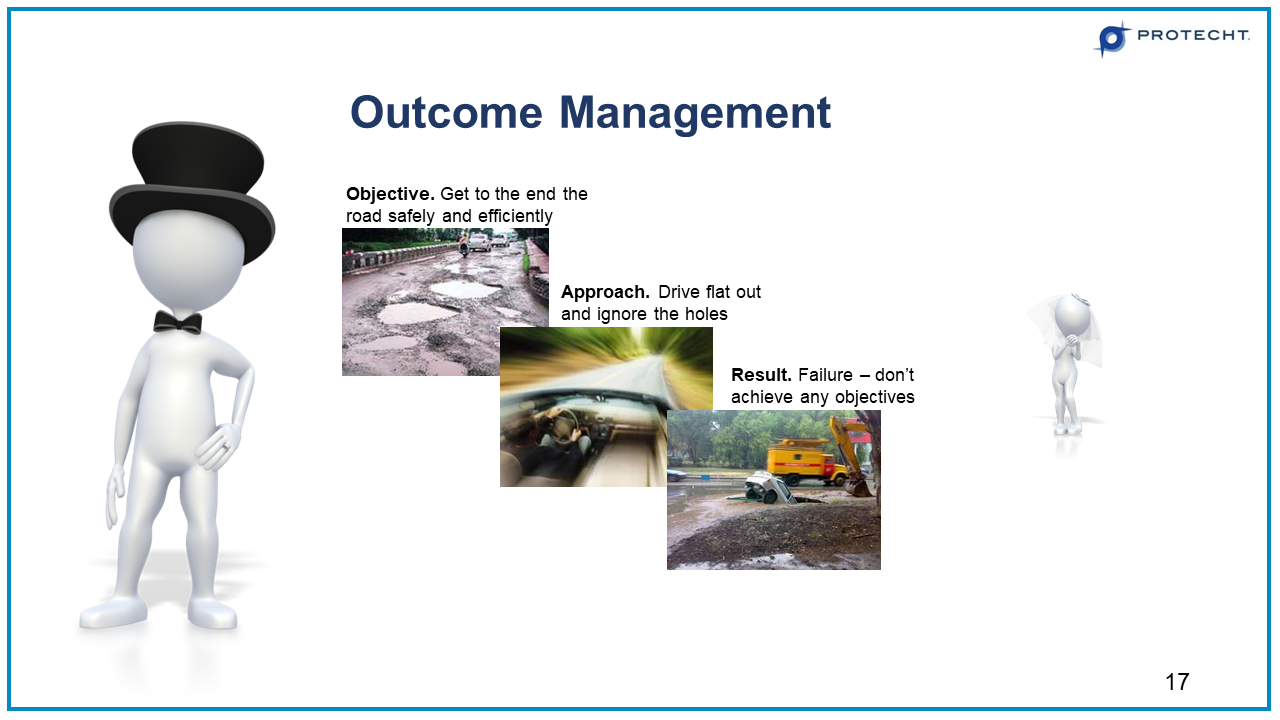 PROTECHT.

Outcome Management

Objective. Get to the end the road safely and efficiently

Approach. Drive flat out and ignore the holes

Result. Failure – don't achieve any objectives

17